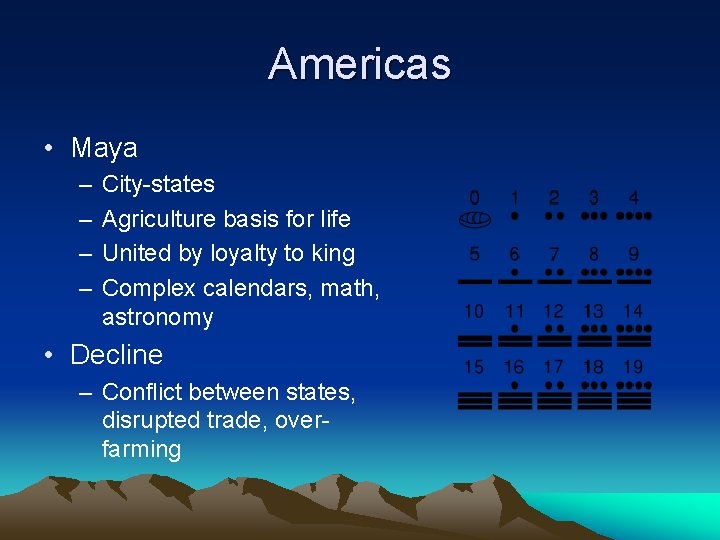 Americas

• Maya
  – City-states
  – Agriculture basis for life
  – United by loyalty to king
  – Complex calendars, math, astronomy
• Decline
  – Conflict between states, disrupted trade, over-farming

0 1 2 3 4
5 6 7 8 9
10 11 12 13 14
15 16 17 18 19